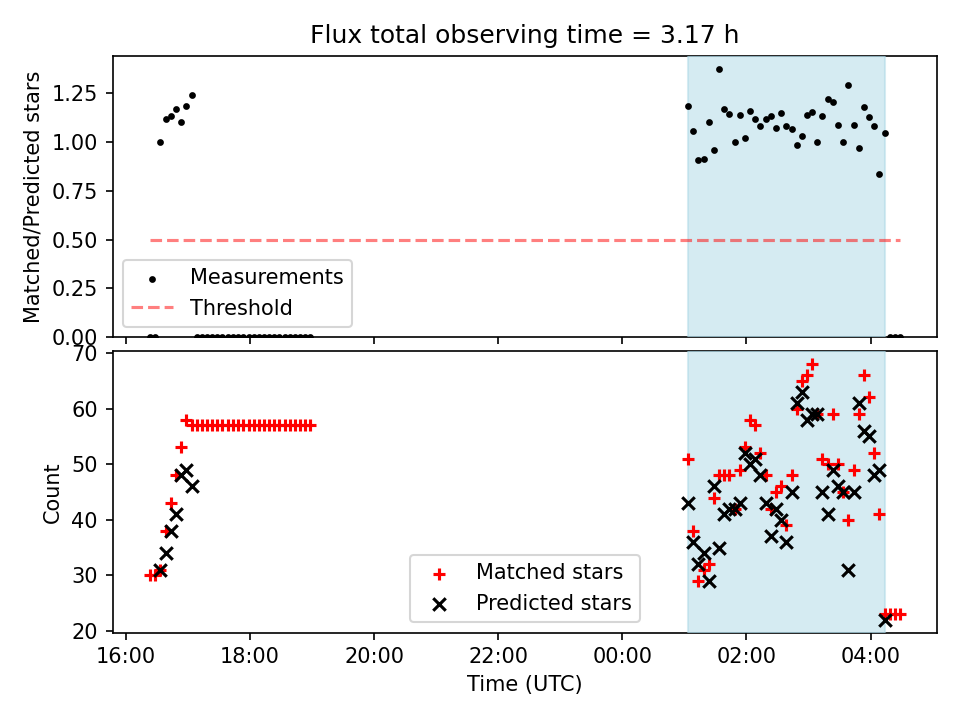 Flux total observing time = 3.17 h

Matched/Predicted stars

1.25
1.00
0.75
0.50
0.25
0.00

Measurements
Threshold

Count

70
60
50
40
30
20

Matched stars
Predicted stars

16:00
18:00
20:00
22:00
00:00
02:00
04:00

Time (UTC)